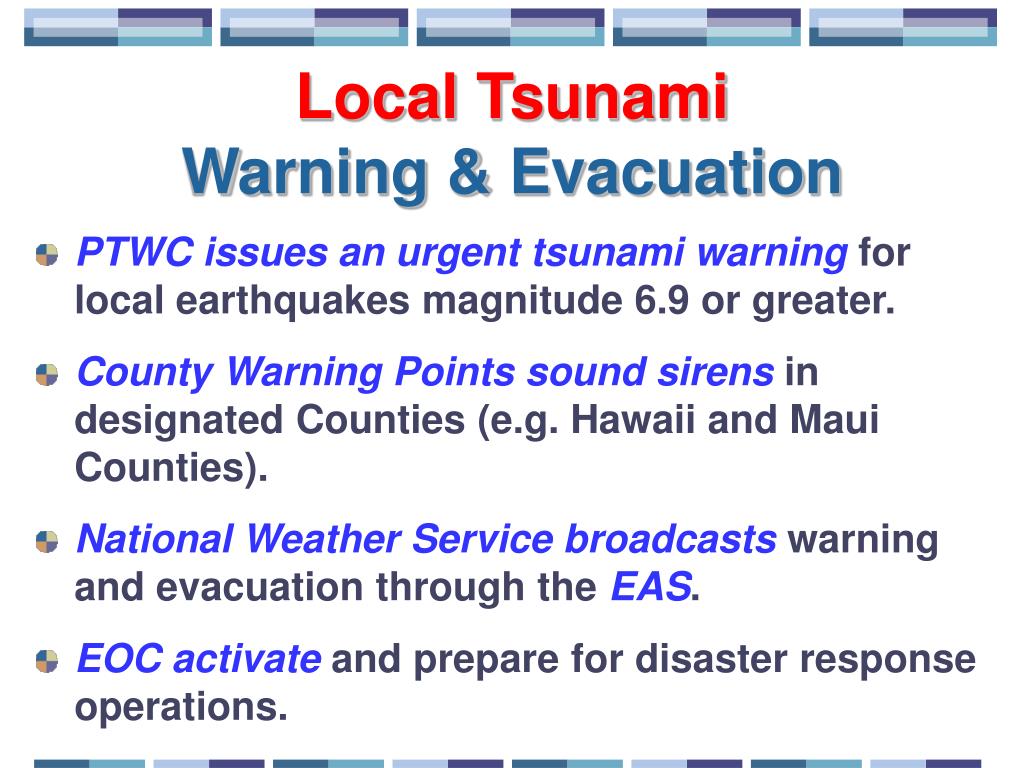 Local Tsunami
Warning & Evacuation

PTWC issues an urgent tsunami warning for local earthquakes magnitude 6.9 or greater.

County Warning Points sound sirens in designated Counties (e.g. Hawaii and Maui Counties).

National Weather Service broadcasts warning and evacuation through the EAS.

EOC activate and prepare for disaster response operations.